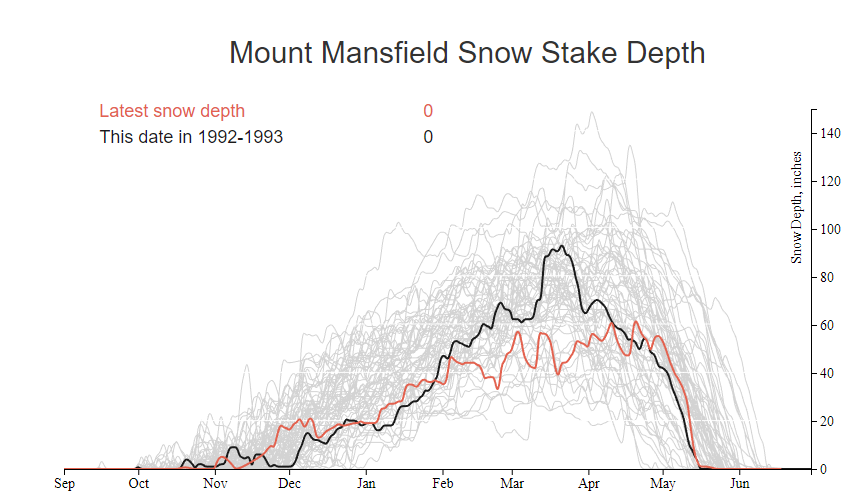 Mount Mansfield Snow Stake Depth

Latest snow depth 0
This date in 1992-1993 0

Snow Depth, inches

140
120
100
80
60
40
20
0

Sep Oct Nov Dec Jan Feb Mar Apr May Jun